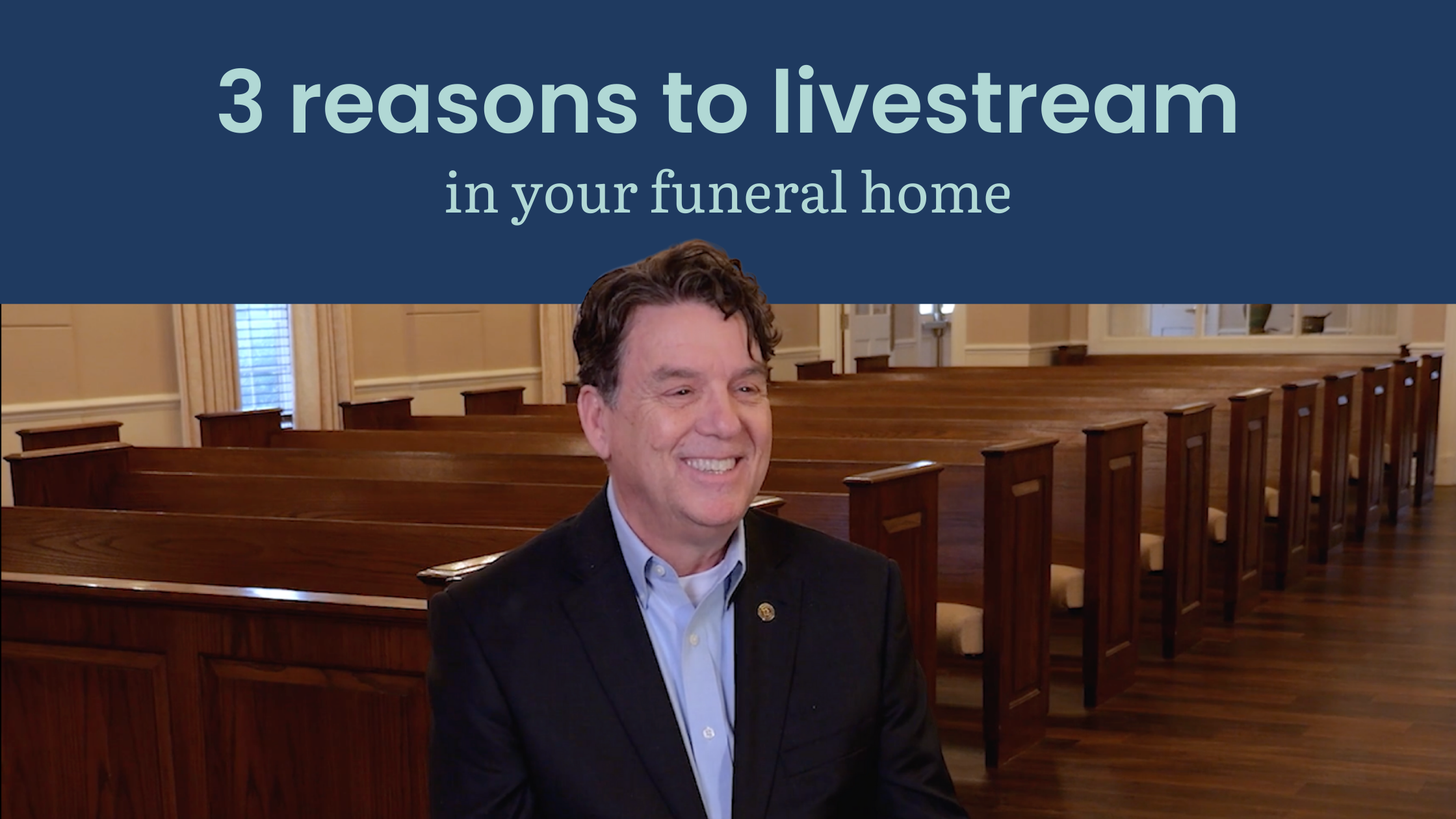 3 reasons to livestream

in your funeral home